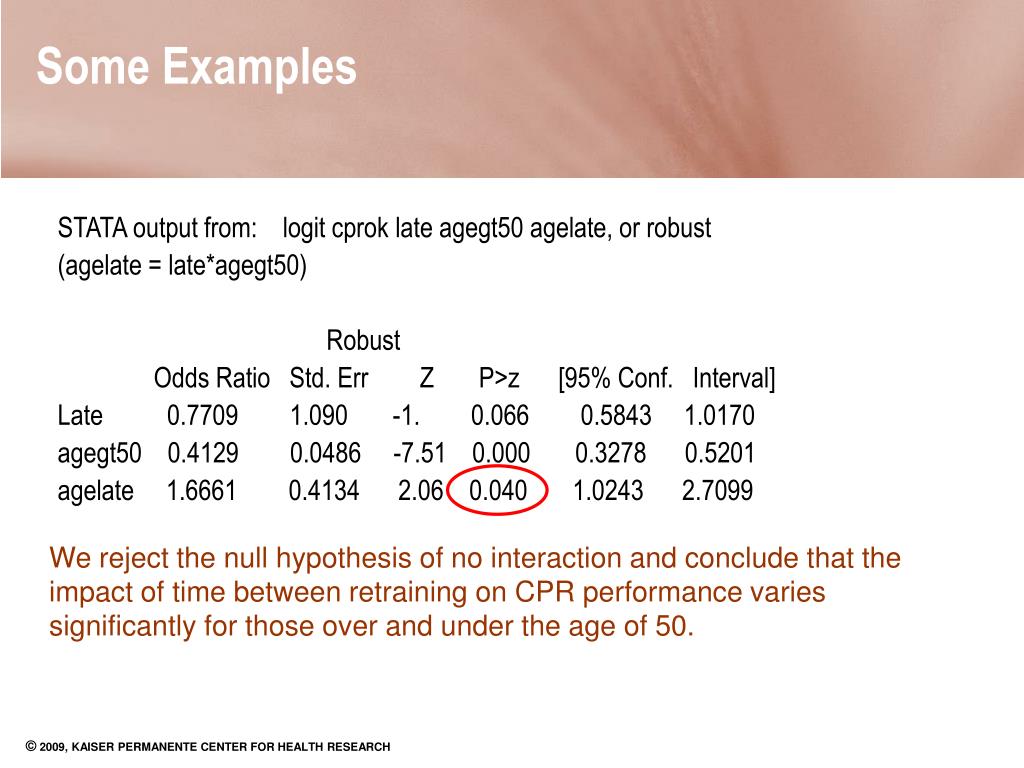 Some Examples

STATA output from: logit cprok late agegt50 agelate, or robust
(agelate = late*agegt50)

| | Odds Ratio | Robust Std. Err | Z | P>z | [95% Conf. | Interval] |
|---|---|---|---|---|---|---|
| Late | 0.7709 | 1.090 | -1. | 0.066 | 0.5843 | 1.0170 |
| agegt50 | 0.4129 | 0.0486 | -7.51 | 0.000 | 0.3278 | 0.5201 |
| agelate | 1.6661 | 0.4134 | 2.06 | 0.040 | 1.0243 | 2.7099 |

We reject the null hypothesis of no interaction and conclude that the impact of time between retraining on CPR performance varies significantly for those over and under the age of 50.

© 2009, KAISER PERMANENTE CENTER FOR HEALTH RESEARCH